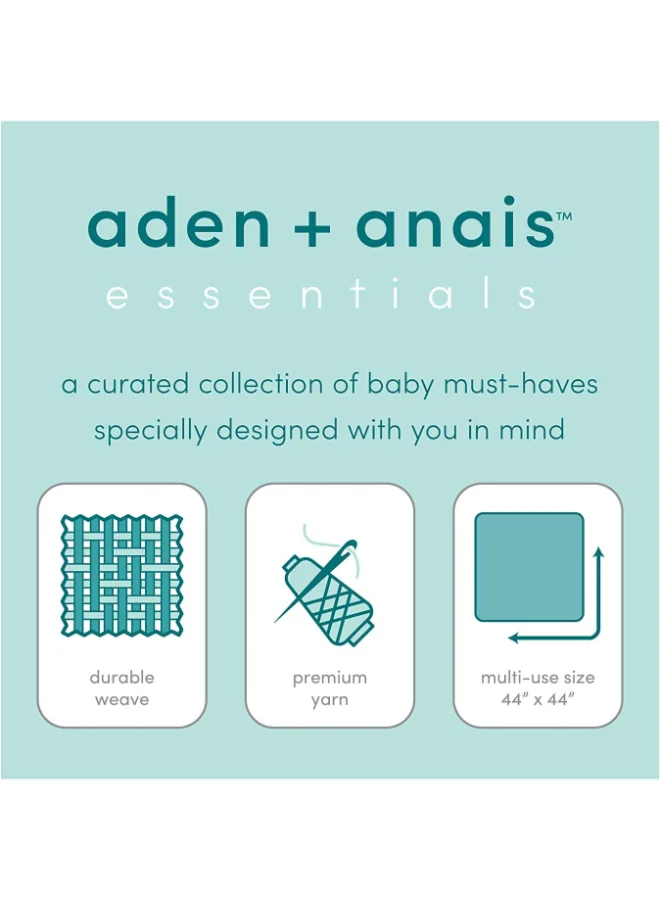 aden + anais™
essentials

a curated collection of baby must-haves specially designed with you in mind

durable weave

premium yarn

multi-use size 44" x 44"